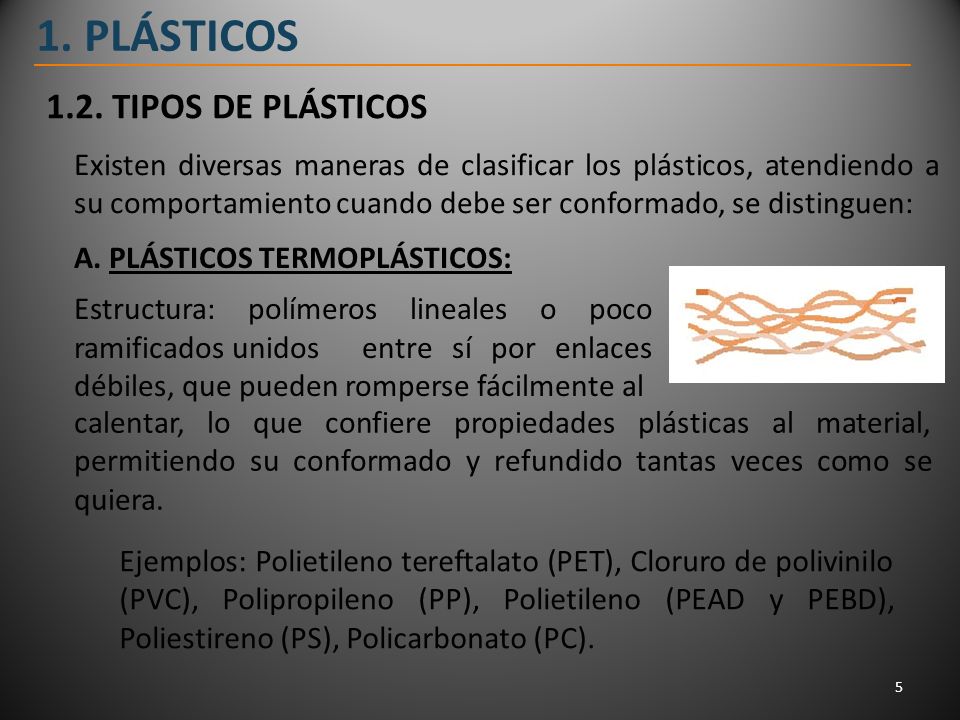 1. PLÁSTICOS

1.2. TIPOS DE PLÁSTICOS

Existen diversas maneras de clasificar los plásticos, atendiendo a su comportamiento cuando debe ser conformado, se distinguen:

A. PLÁSTICOS TERMOPLÁSTICOS:

Estructura: polímeros lineales o poco ramificados unidos entre sí por enlaces débiles, que pueden romperse fácilmente al calentar, lo que confiere propiedades plásticas al material, permitiendo su conformado y refundido tantas veces como se quiera.

Ejemplos: Polietileno tereftalato (PET), Cloruro de polivinilo (PVC), Polipropileno (PP), Polietileno (PEAD y PEBD), Poliestireno (PS), Policarbonato (PC).

5